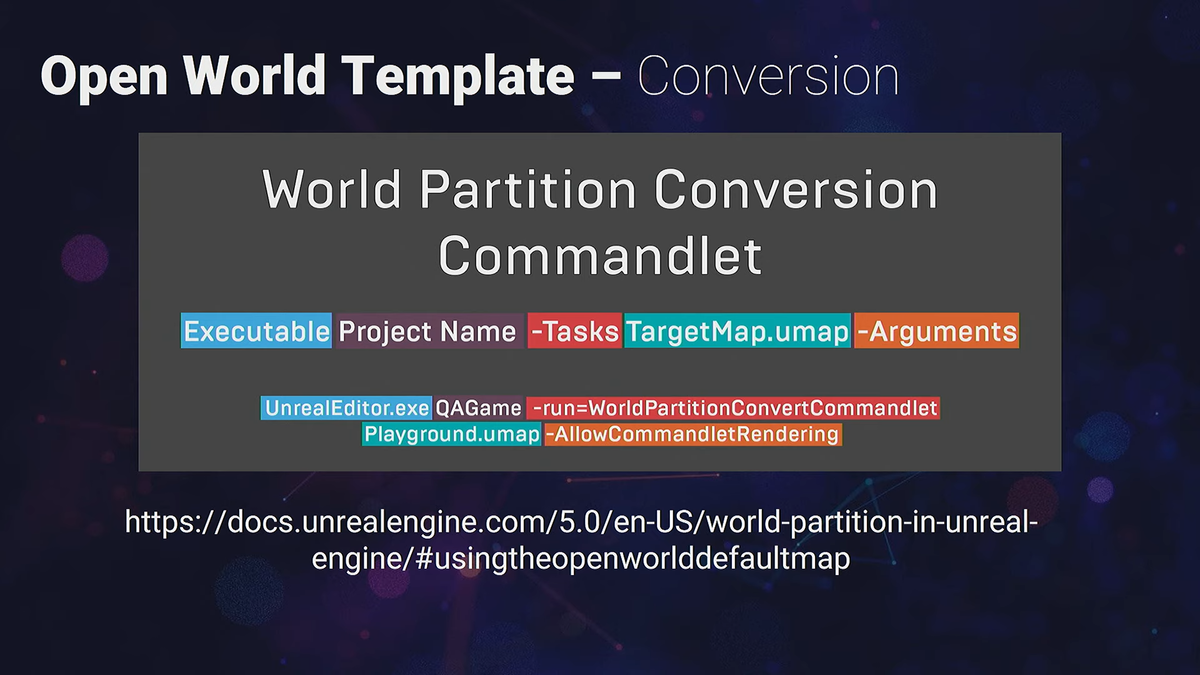 Open World Template – Conversion

World Partition Conversion Commandlet

Executable Project Name -Tasks TargetMap.umap -Arguments

UnrealEditor.exe QAGame -run=WorldPartitionConvertCommandlet Playground.umap -AllowCommandletRendering

https://docs.unrealengine.com/5.0/en-US/world-partition-in-unreal-engine/#usingtheopenworlddefaultmap